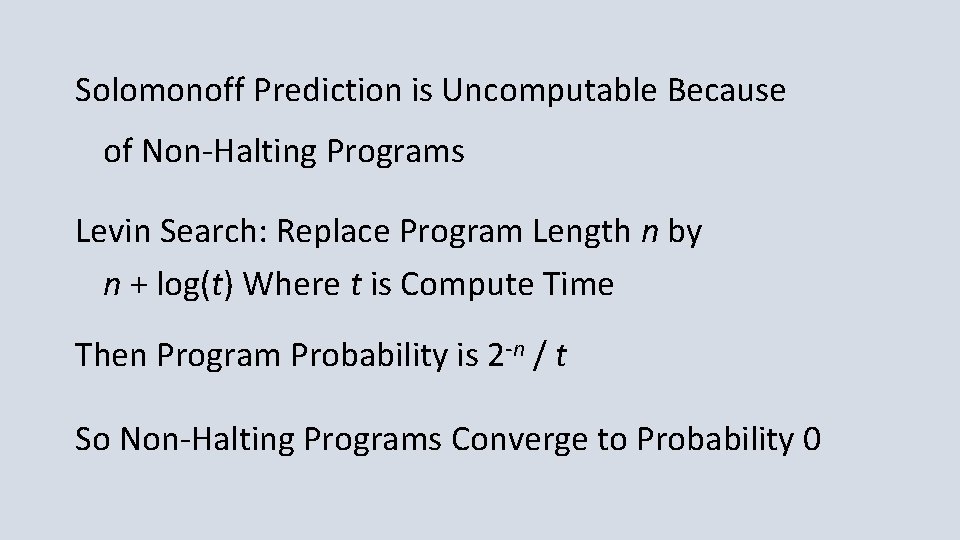 Solomonoff Prediction is Uncomputable Because of Non-Halting Programs

Levin Search: Replace Program Length $n$ by $n + \log(t)$ Where $t$ is Compute Time

Then Program Probability is $2^{-n} / t$

So Non-Halting Programs Converge to Probability 0